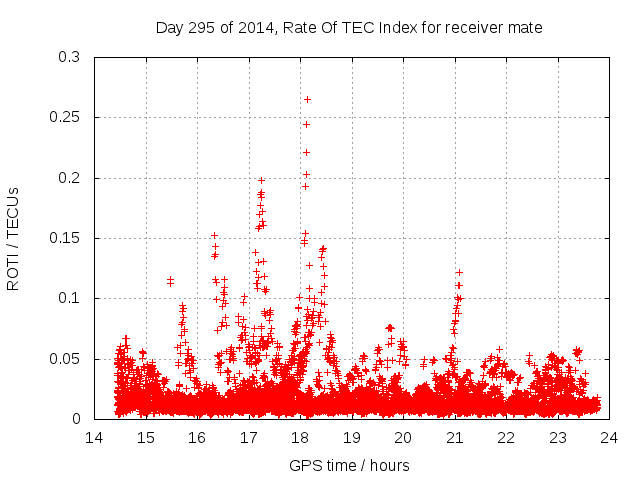 Day 295 of 2014, Rate Of TEC Index for receiver mate

ROTI / TECUs

0.3
0.25
0.2
0.15
0.1
0.05
0

14 15 16 17 18 19 20 21 22 23 24

GPS time / hours